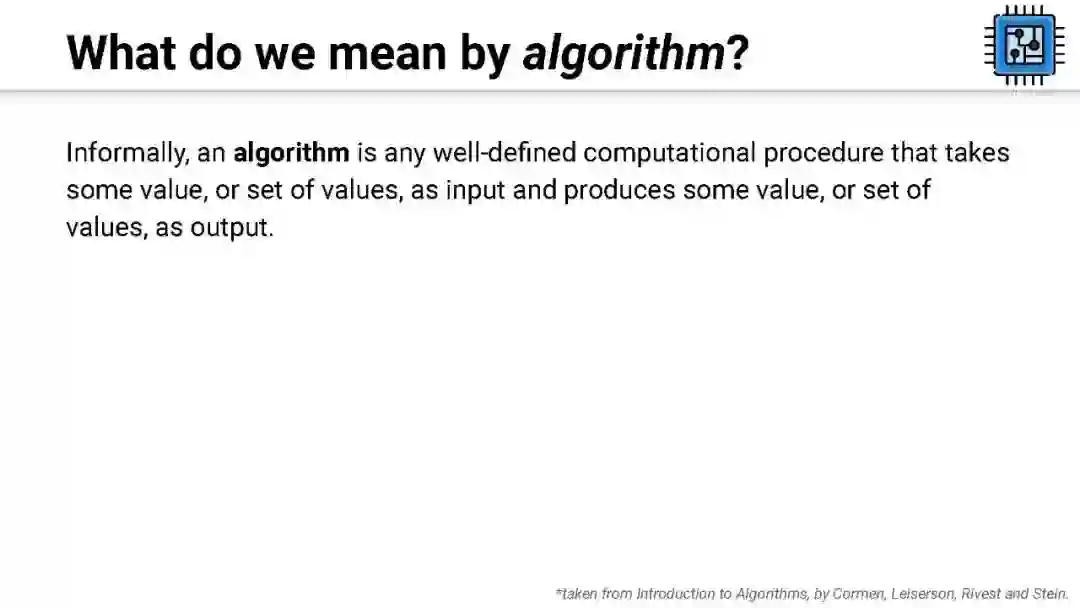 What do we mean by algorithm?

Informally, an algorithm is any well-defined computational procedure that takes some value, or set of values, as input and produces some value, or set of values, as output.

*taken from Introduction to Algorithms, by Cormen, Leiserson, Rivest and Stein.